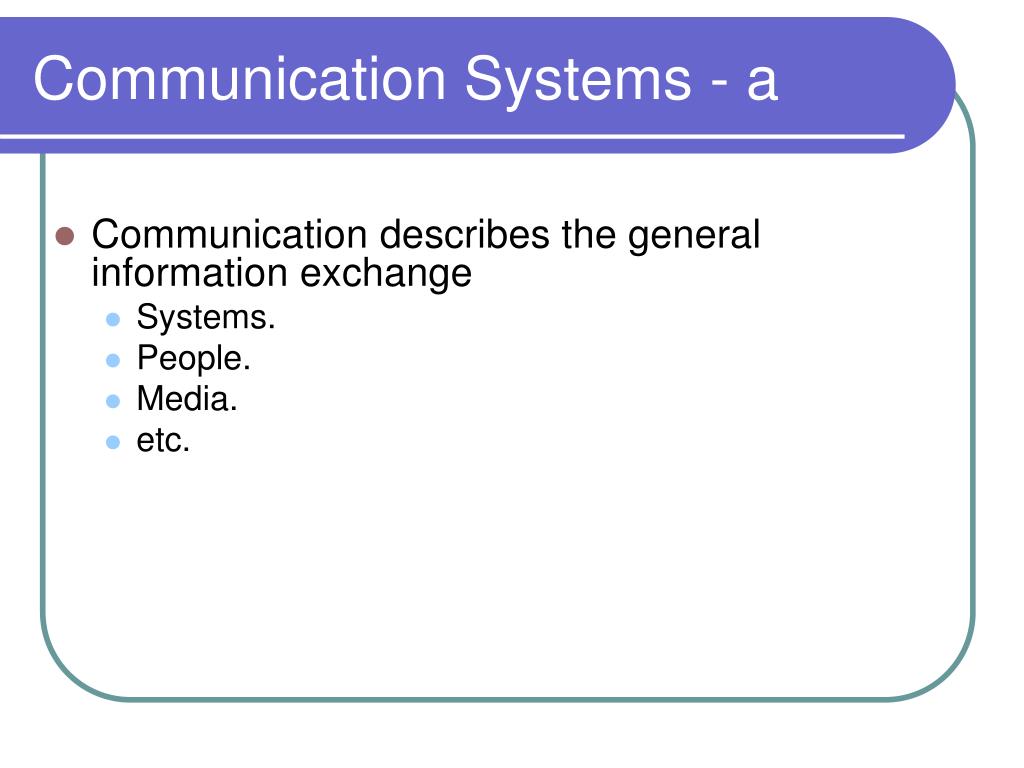 Communication Systems - a

- Communication describes the general information exchange
  - Systems.
  - People.
  - Media.
  - etc.